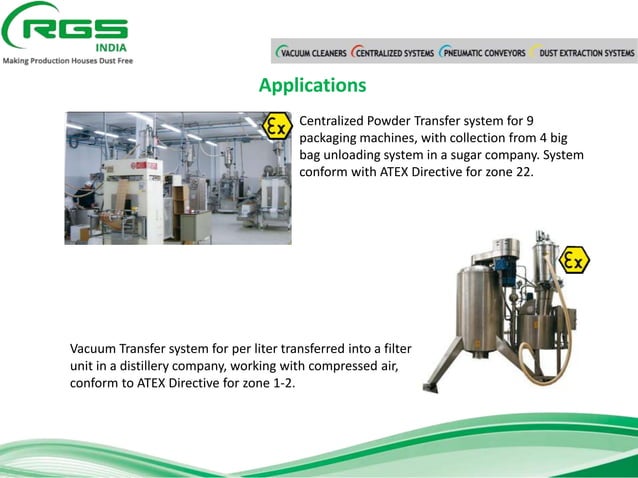 RGS
INDIA
Making Production Houses Dust Free

VACUUM CLEANERS CENTRALIZED SYSTEMS PNEUMATIC CONVEYORS DUST EXTRACTION SYSTEMS

Applications

Ex

Centralized Powder Transfer system for 9 packaging machines, with collection from 4 big bag unloading system in a sugar company. System conform with ATEX Directive for zone 22.

Ex

Vacuum Transfer system for per liter transferred into a filter unit in a distillery company, working with compressed air, conform to ATEX Directive for zone 1-2.